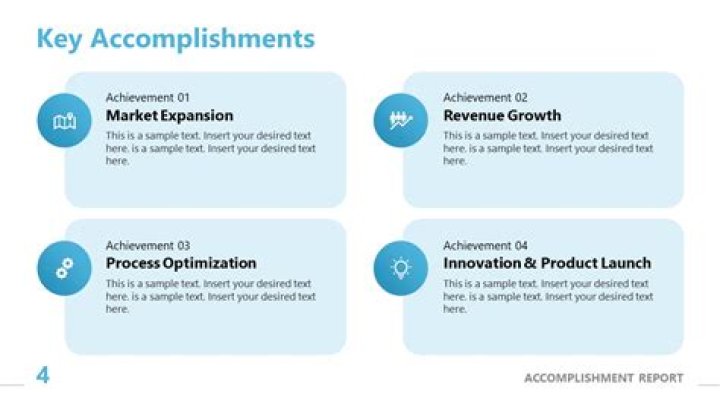 Key Accomplishments

Achievement 01
Market Expansion
This is a sample text. Insert your desired text here. is a sample text. Insert your desired text here.

Achievement 02
Revenue Growth
This is a sample text. Insert your desired text here. is a sample text. Insert your desired text here.

Achievement 03
Process Optimization
This is a sample text. Insert your desired text here. is a sample text. Insert your desired text here.

Achievement 04
Innovation & Product Launch
This is a sample text. Insert your desired text here. is a sample text. Insert your desired text here.

4

ACCOMPLISHMENT REPORT